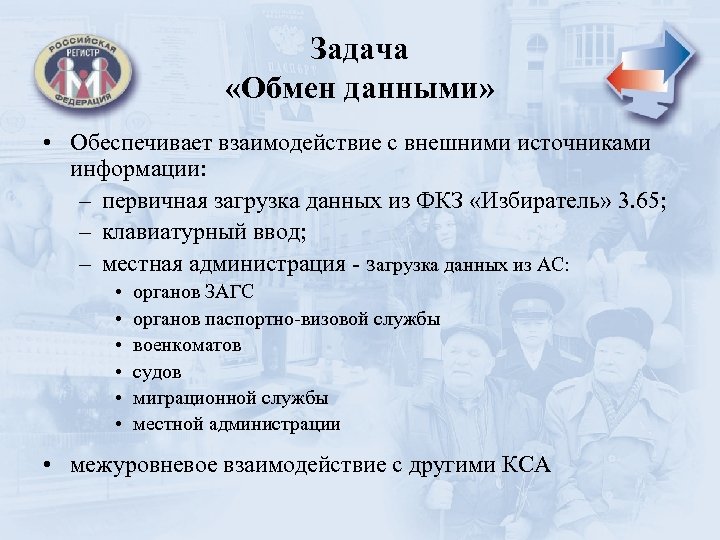 РОССИЙСКАЯ
РЕГИСТР
ФЕДЕРАЦИЯ

ПАСПОРТ

Задача
«Обмен данными»

• Обеспечивает взаимодействие с внешними источниками информации:
– первичная загрузка данных из ФКЗ «Избиратель» 3.65;
– клавиатурный ввод;
– местная администрация - загрузка данных из АС:
• органов ЗАГС
• органов паспортно-визовой службы
• военкоматов
• судов
• миграционной службы
• местной администрации

• межуровневое взаимодействие с другими КСА